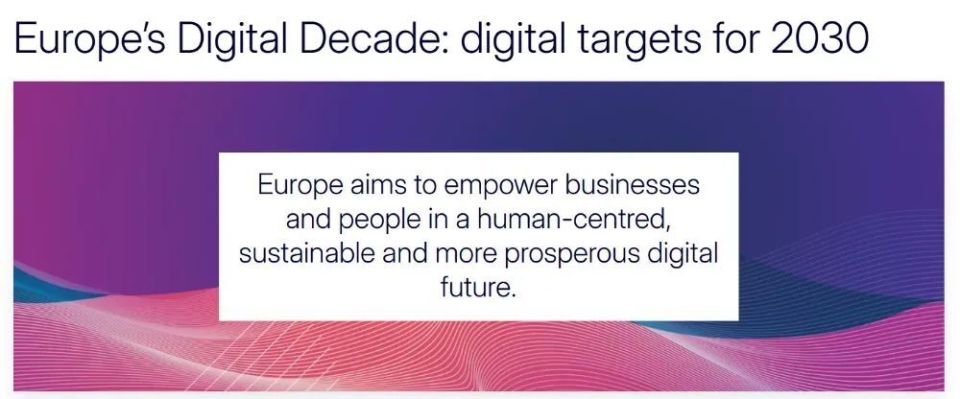 Europe's Digital Decade: digital targets for 2030

Europe aims to empower businesses and people in a human-centred, sustainable and more prosperous digital future.